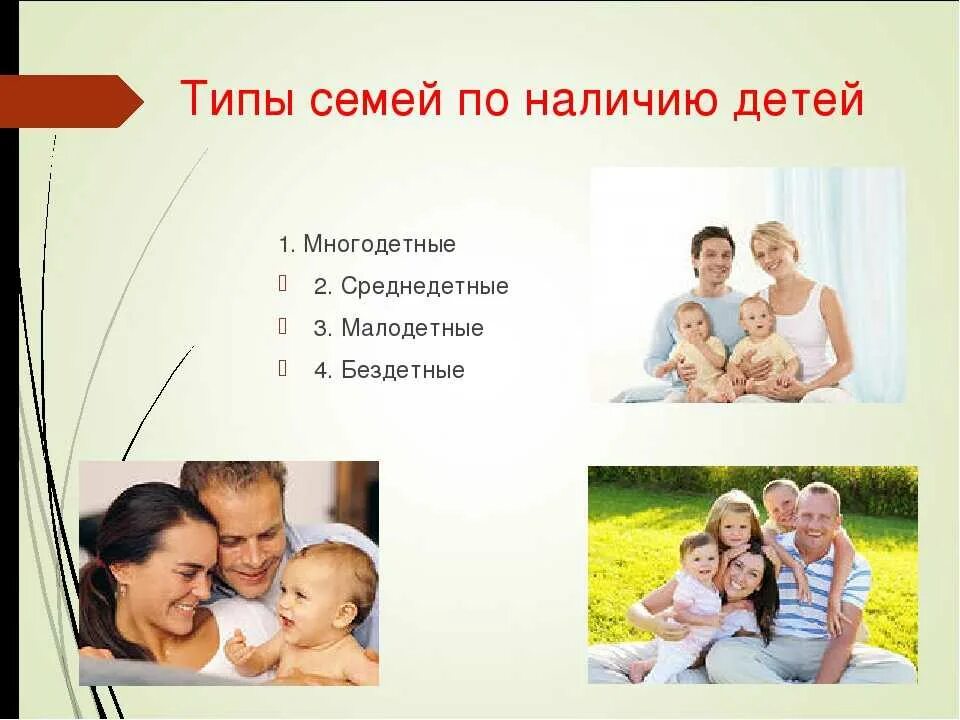 Типы семей по наличию детей

1. Многодетные

2. Среднедетные

3. Малодетные

4. Бездетные